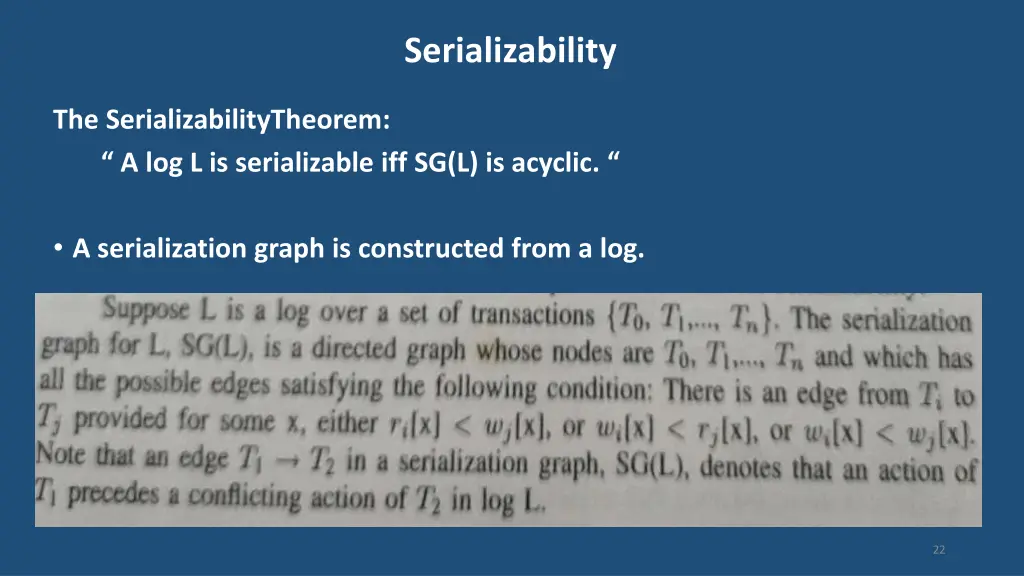 Serializability

The SerializabilityTheorem:

“ A log L is serializable iff SG(L) is acyclic. “

• A serialization graph is constructed from a log.

Suppose L is a log over a set of transactions $\{T_0, T_1,..., T_n\}$. The serialization graph for L, SG(L), is a directed graph whose nodes are $T_0, T_1,..., T_n$ and which has all the possible edges satisfying the following condition: There is an edge from $T_i$ to $T_j$ provided for some x, either $r_i[x] < w_j[x]$, or $w_i[x] < r_j[x]$, or $w_i[x] < w_j[x]$. Note that an edge $T_1 \rightarrow T_2$ in a serialization graph, SG(L), denotes that an action of $T_1$ precedes a conflicting action of $T_2$ in log L.

22